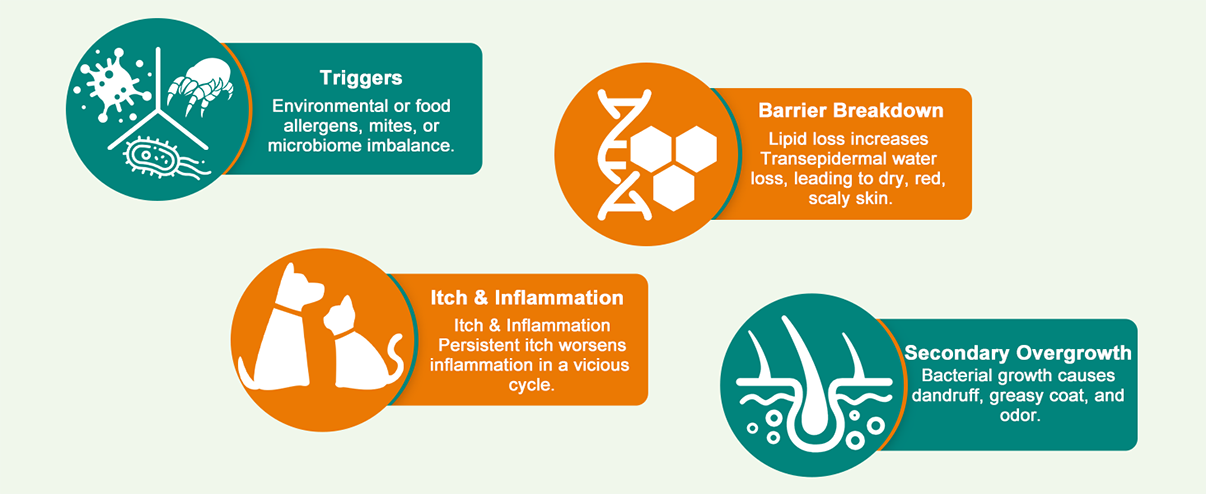 Triggers
Environmental or food allergens, mites, or microbiome imbalance.

Barrier Breakdown
Lipid loss increases Transepidermal water loss, leading to dry, red, scaly skin.

Itch & Inflammation
Itch & Inflammation Persistent itch worsens inflammation in a vicious cycle.

Secondary Overgrowth
Bacterial growth causes dandruff, greasy coat, and odor.